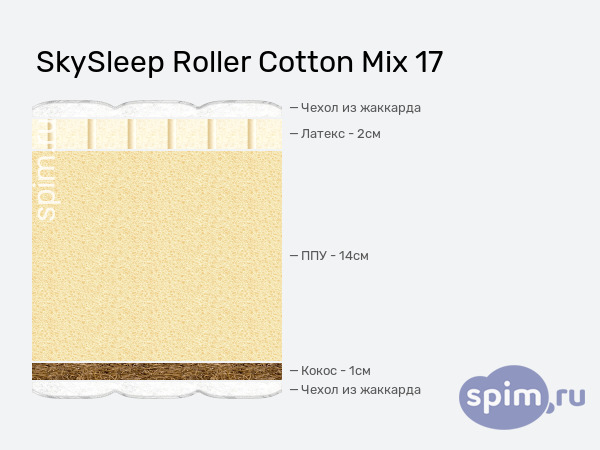 SkySleep Roller Cotton Mix 17

spim.ru

– Чехол из жаккарда
– Латекс - 2см
– ППУ - 14см
– Кокос - 1см
– Чехол из жаккарда

spim,ru